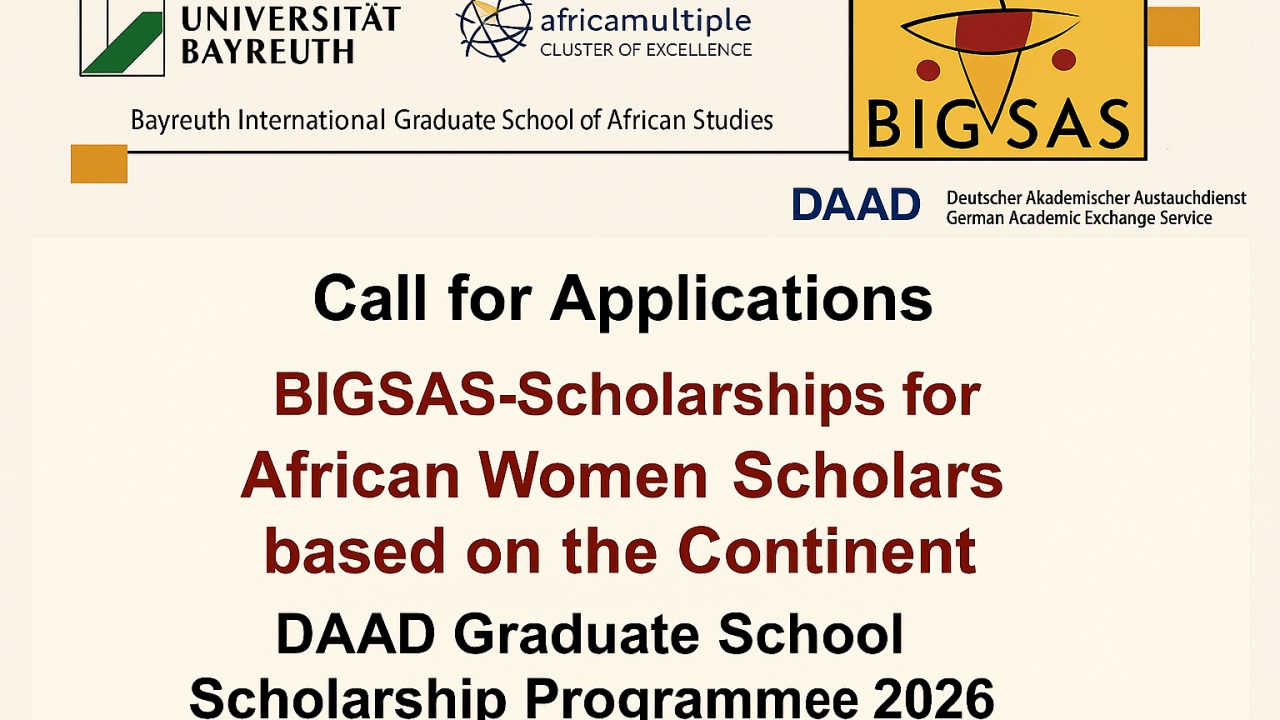 UNIVERSITÄT BAYREUTH

africamultiple
CLUSTER OF EXCELLENCE

Bayreuth International Graduate School of African Studies

BIGSAS

DAAD Deutscher Akademischer Austauchdienst
German Academic Exchange Service

Call for Applications

BIGSAS-Scholarships for African Women Scholars based on the Continent

DAAD Graduate School Scholarship Programmee 2026